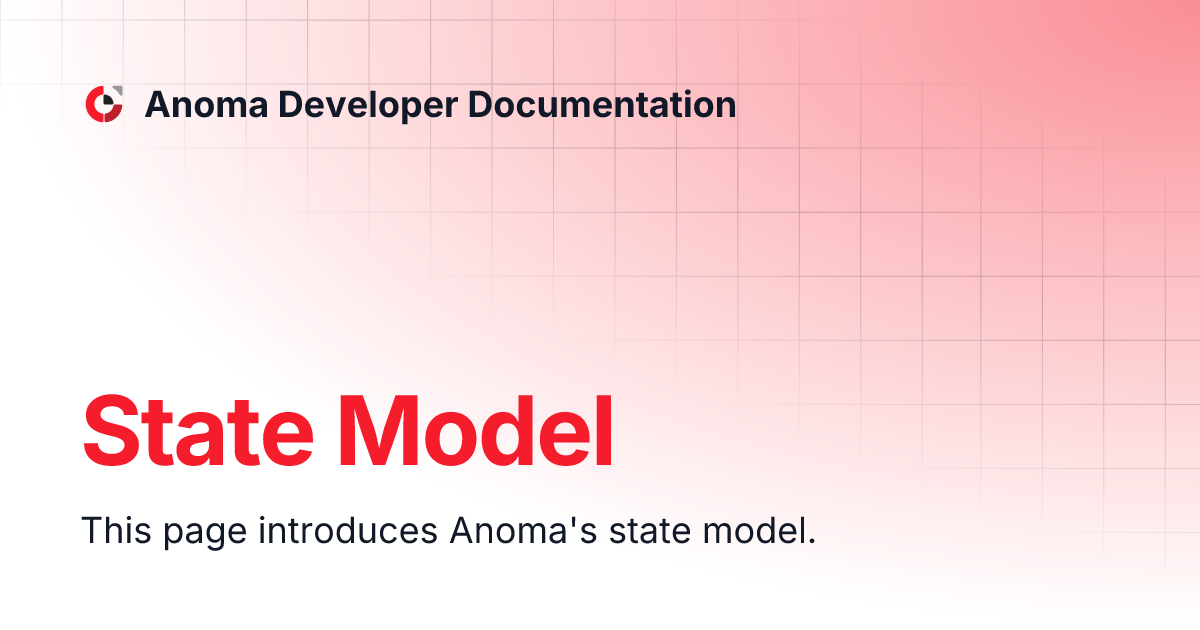 Anoma Developer Documentation

State Model

This page introduces Anoma's state model.